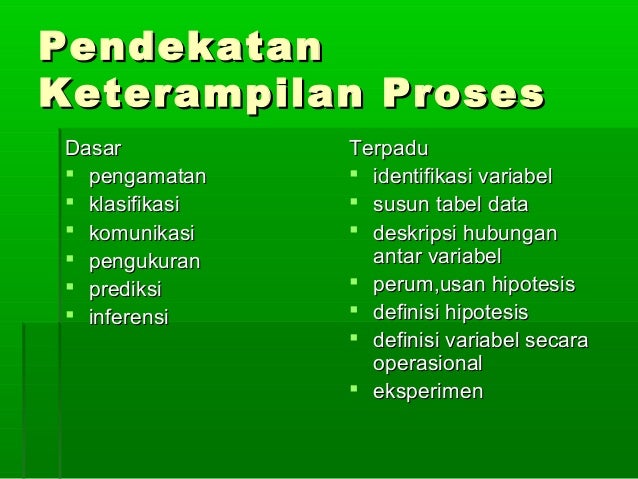 Pendekatan Keterampilan Proses

Dasar
- pengamatan
- klasifikasi
- komunikasi
- pengukuran
- prediksi
- inferensi

Terpadu
- identifikasi variabel
- susun tabel data
- deskripsi hubungan antar variabel
- perum,usan hipotesis
- definisi hipotesis
- definisi variabel secara operasional
- eksperimen